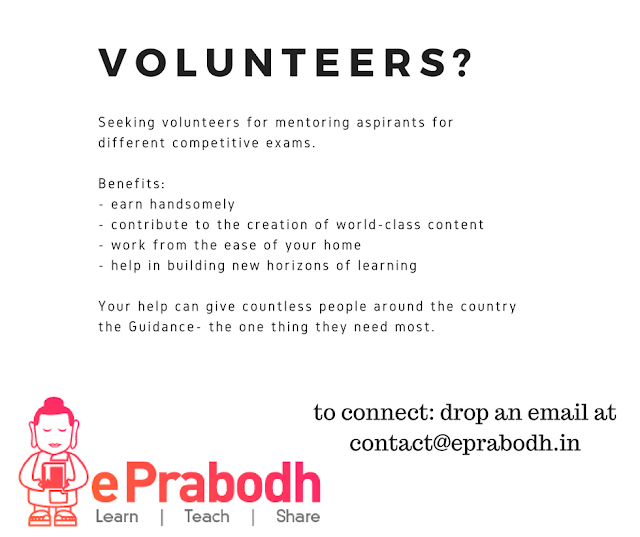 VOLUNTEERS?

Seeking volunteers for mentoring aspirants for different competitive exams.

Benefits:
- earn handsomely
- contribute to the creation of world-class content
- work from the ease of your home
- help in building new horizons of learning

Your help can give countless people around the country the Guidance- the one thing they need most.

to connect: drop an email at contact@eprabodh.in

ePrabodh
Learn | Teach | Share